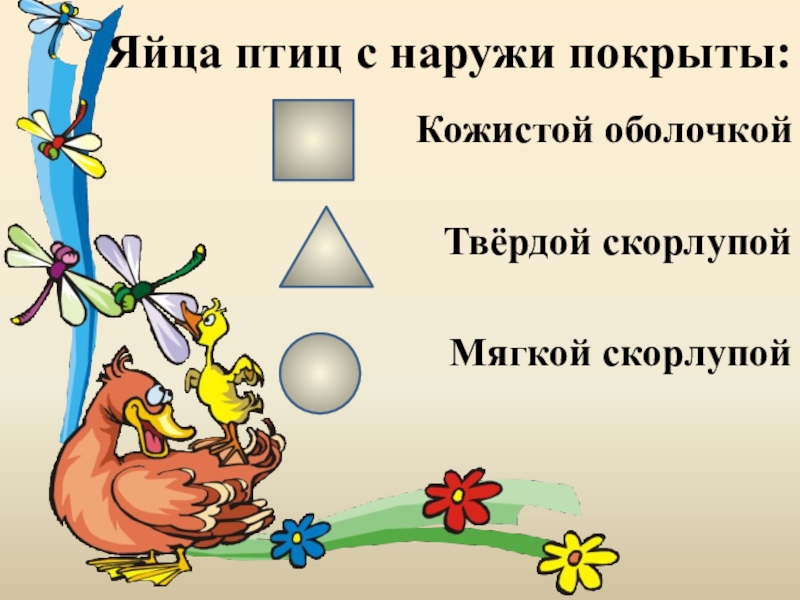 Яйца птиц с наружи покрыты:

Кожистой оболочкой

Твёрдой скорлупой

Мягкой скорлупой